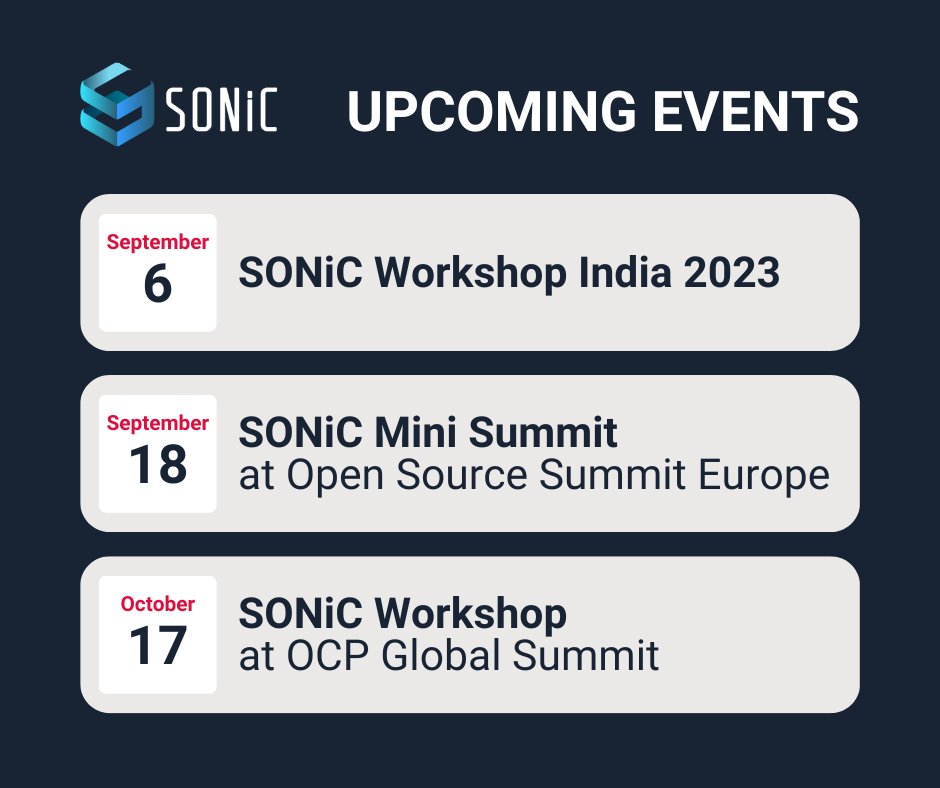 SONiC UPCOMING EVENTS

September
6
SONiC Workshop India 2023

September
18
SONiC Mini Summit
at Open Source Summit Europe

October
17
SONiC Workshop
at OCP Global Summit